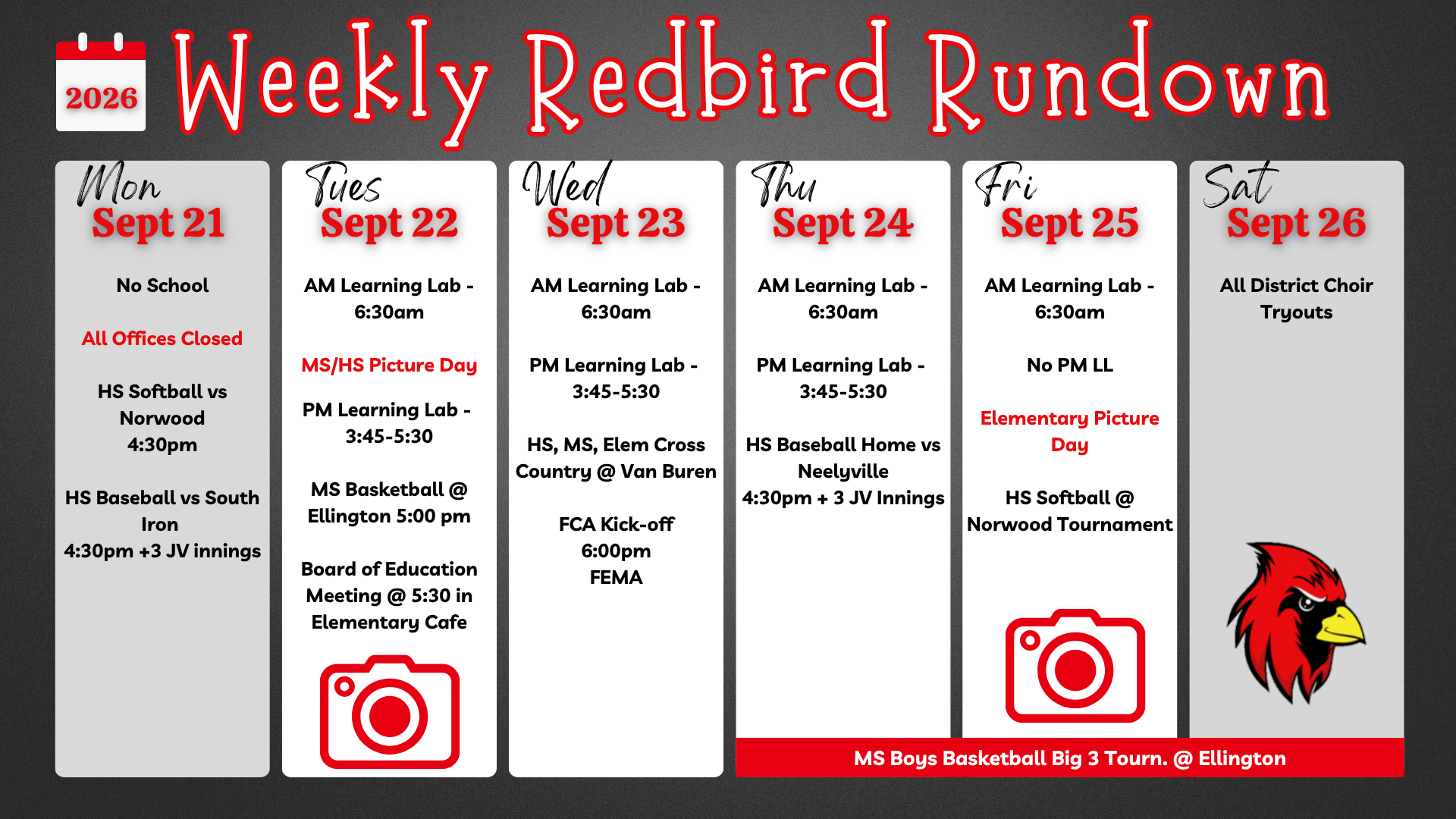 2026

Weekly Redbird Rundown

Mon
Sept 21

No School

All Offices Closed

HS Softball vs Norwood 4:30pm

HS Baseball vs South Iron 4:30pm +3 JV innings

Tues
Sept 22

AM Learning Lab - 6:30am

MS/HS Picture Day

PM Learning Lab - 3:45-5:30

MS Basketball @ Ellington 5:00 pm

Board of Education Meeting @ 5:30 in Elementary Cafe

Wed
Sept 23

AM Learning Lab - 6:30am

PM Learning Lab - 3:45-5:30

HS, MS, Elem Cross Country @ Van Buren

FCA Kick-off 6:00pm FEMA

Thu
Sept 24

AM Learning Lab - 6:30am

PM Learning Lab - 3:45-5:30

HS Baseball Home vs Neelyville 4:30pm + 3 JV Innings

Fri
Sept 25

AM Learning Lab - 6:30am

No PM LL

Elementary Picture Day

HS Softball @ Norwood Tournament

Sat
Sept 26

All District Choir Tryouts

MS Boys Basketball Big 3 Tourn. @ Ellington